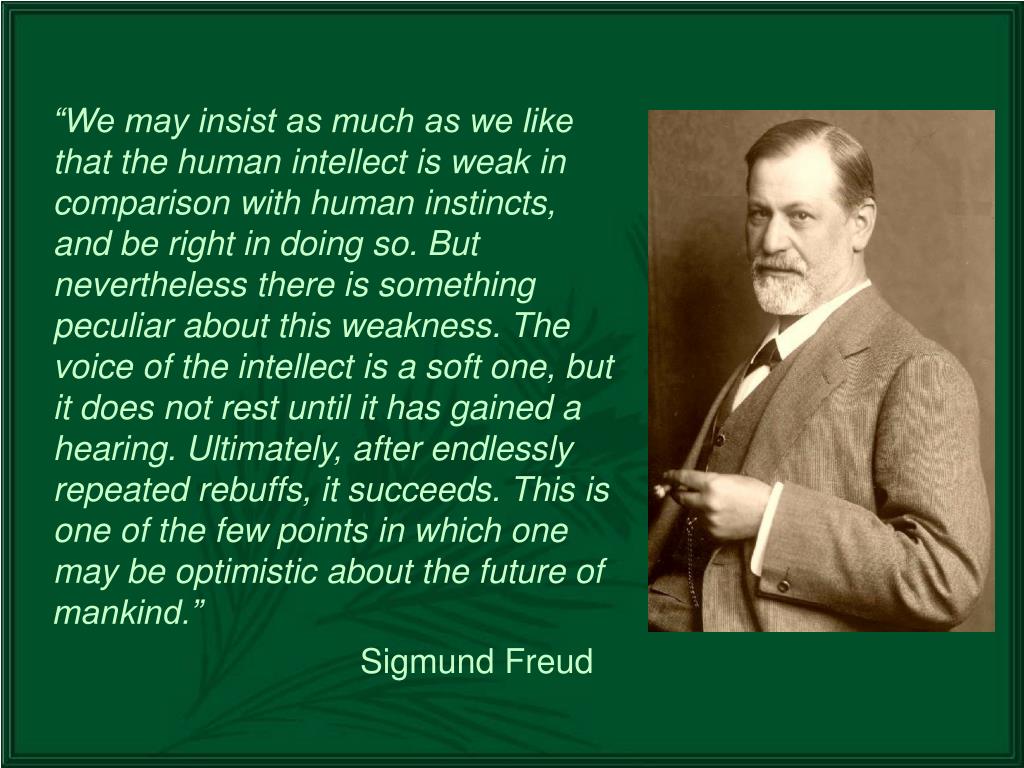 “We may insist as much as we like that the human intellect is weak in comparison with human instincts, and be right in doing so. But nevertheless there is something peculiar about this weakness. The voice of the intellect is a soft one, but it does not rest until it has gained a hearing. Ultimately, after endlessly repeated rebuffs, it succeeds. This is one of the few points in which one may be optimistic about the future of mankind.”

Sigmund Freud